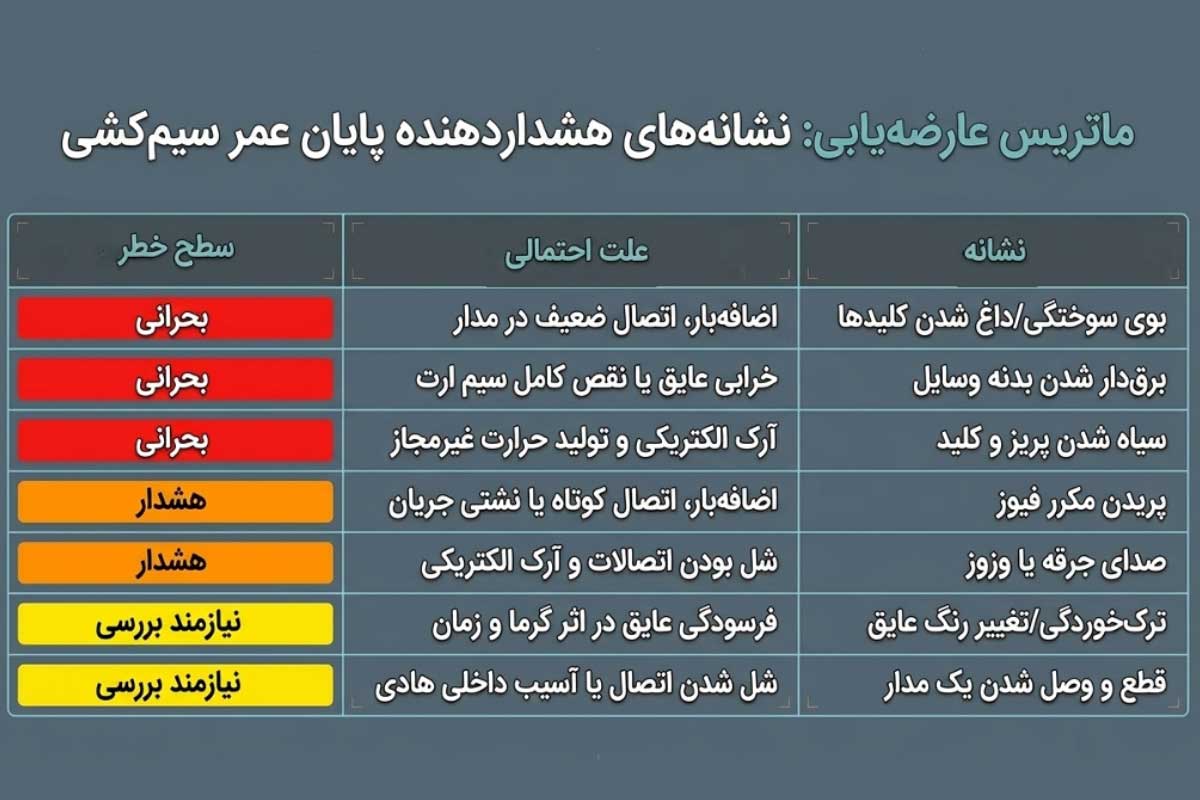 ماتریس عارضه‌یابی: نشانه‌های هشداردهنده پایان عمر سیم‌کشی

| نشانه | علت احتمالی | سطح خطر |
|---|---|---|
| بوی سوختگی/داغ شدن کلیدها | اضافه‌بار، اتصال ضعیف در مدار | بحرانی |
| برق‌دار شدن بدنه وسایل | خرابی عایق یا نقص کامل سیم ارت | بحرانی |
| سیاه شدن پریز و کلید | آرک الکتریکی و تولید حرارت غیرمجاز | بحرانی |
| پریدن مکرر فیوز | اضافه‌بار، اتصال کوتاه یا نشتی جریان | هشدار |
| صدای جرقه یا وزوز | شل بودن اتصالات و آرک الکتریکی | هشدار |
| ترک‌خوردگی/تغییر رنگ عایق | فرسودگی عایق در اثر گرما و زمان | نیازمند بررسی |
| قطع و وصل شدن یک مدار | شل شدن اتصال یا آسیب داخلی هادی | نیازمند بررسی |